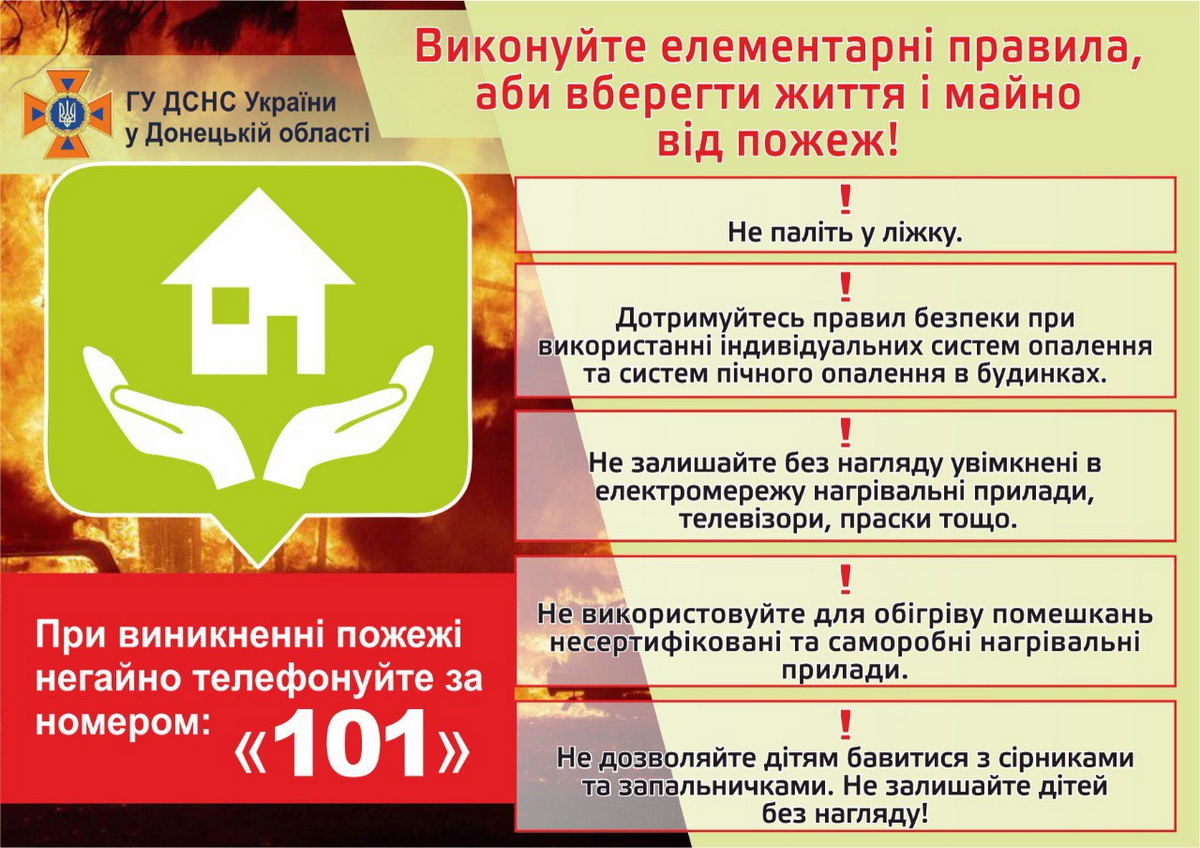 ГУ ДСНС України у Донецькій області

Виконуйте елементарні правила, аби вберегти життя і майно від пожеж!

!
Не паліть у ліжку.

!
Дотримуйтесь правил безпеки при використанні індивідуальних систем опалення та систем пічного опалення в будинках.

!
Не залишайте без нагляду увімкнені в електромережу нагрівальні прилади, телевізори, праски тощо.

!
Не використовуйте для обігріву помешкань несертифіковані та саморобні нагрівальні прилади.

!
Не дозволяйте дітям бавитися з сірниками та запальничками. Не залишайте дітей без нагляду!

При виникненні пожежі негайно телефонуйте за номером: «101»